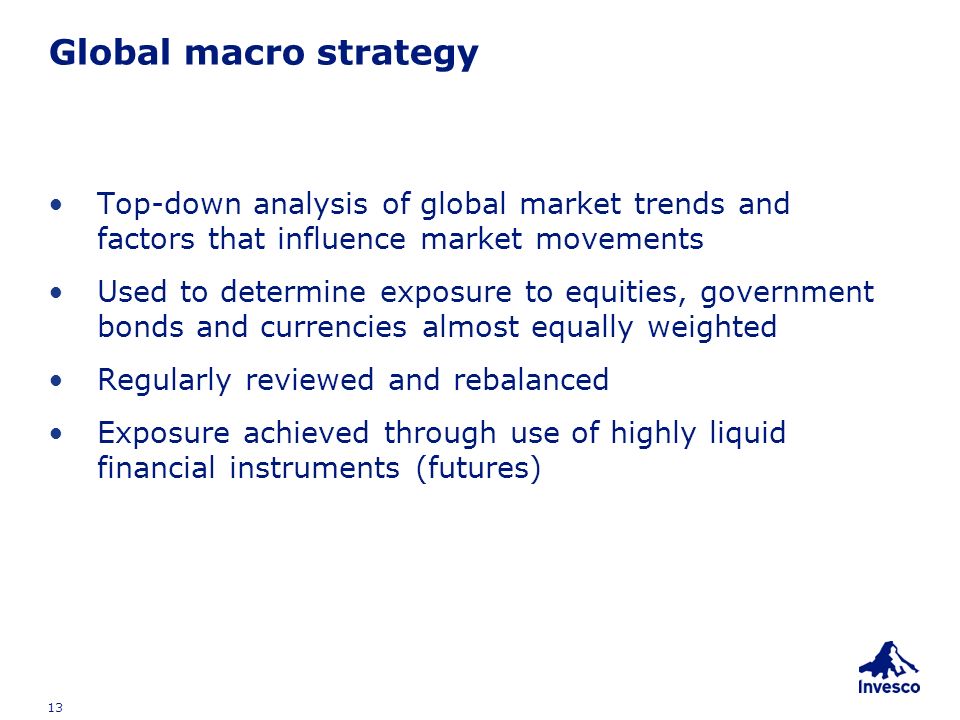 Global macro strategy

• Top-down analysis of global market trends and factors that influence market movements

• Used to determine exposure to equities, government bonds and currencies almost equally weighted

• Regularly reviewed and rebalanced

• Exposure achieved through use of highly liquid financial instruments (futures)

13

Invesco